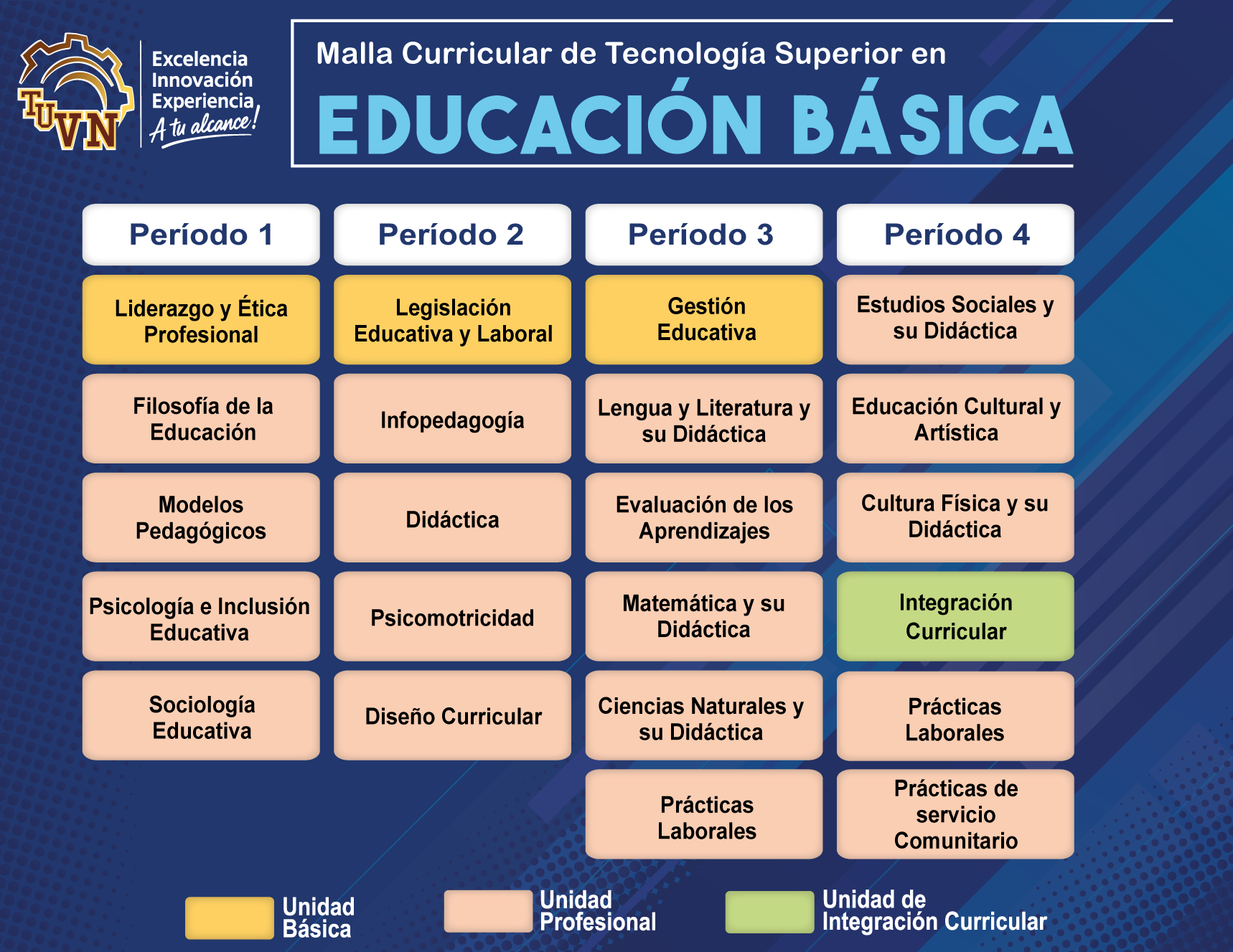 TUVN

Excelencia
Innovación
Experiencia
A tu alcance!

Malla Curricular de Tecnología Superior en
EDUCACIÓN BÁSICA

| Período 1 | Período 2 | Período 3 | Período 4 |
|---|---|---|---|
| Liderazgo y Ética Profesional | Legislación Educativa y Laboral | Gestión Educativa | Estudios Sociales y su Didáctica |
| Filosofía de la Educación | Infopedagogía | Lengua y Literatura y su Didáctica | Educación Cultural y Artística |
| Modelos Pedagógicos | Didáctica | Evaluación de los Aprendizajes | Cultura Física y su Didáctica |
| Psicología e Inclusión Educativa | Psicomotricidad | Matemática y su Didáctica | Integración Curricular |
| Sociología Educativa | Diseño Curricular | Ciencias Naturales y su Didáctica | Prácticas Laborales |
| | | Prácticas Laborales | Prácticas de servicio Comunitario |

Unidad Básica
Unidad Profesional
Unidad de Integración Curricular